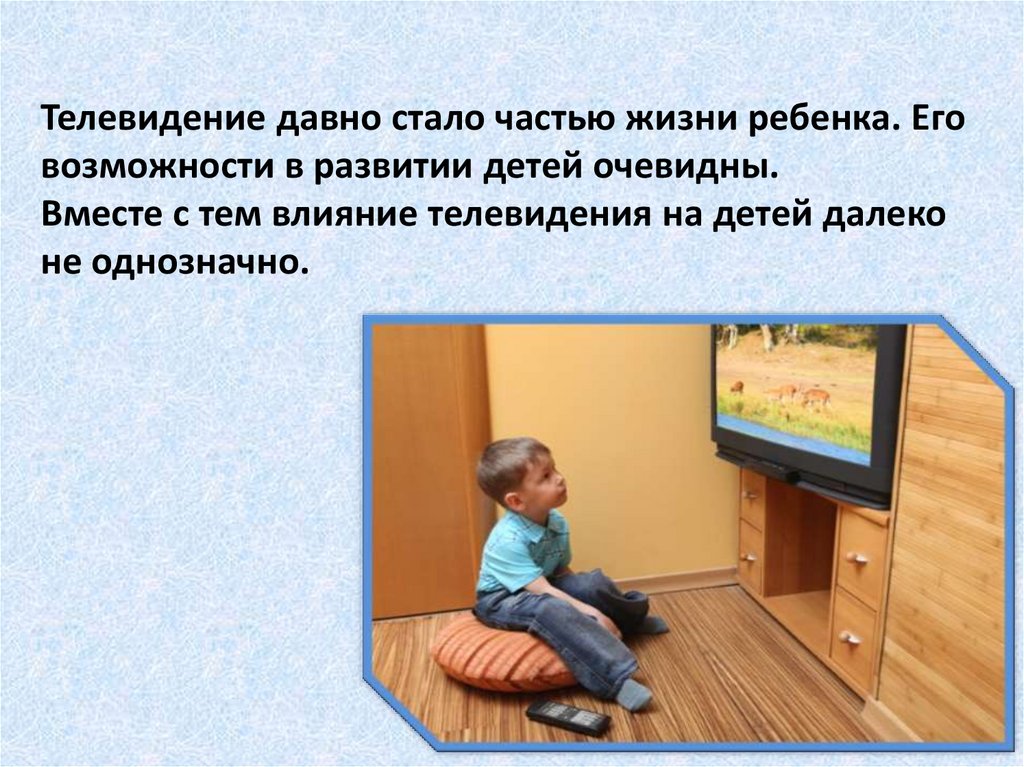 Телевидение давно стало частью жизни ребенка. Его возможности в развитии детей очевидны.
Вместе с тем влияние телевидения на детей далеко не однозначно.